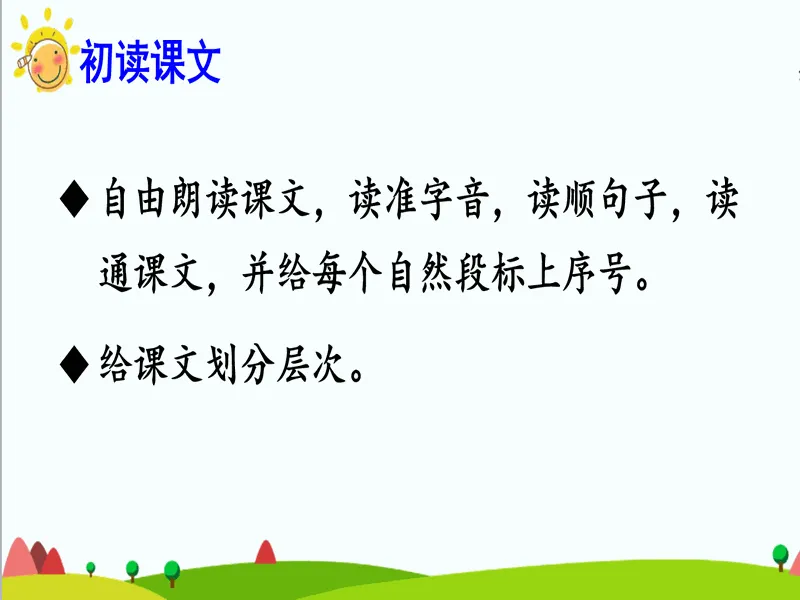 初读课文

◆自由朗读课文，读准字音，读顺句子，读通课文，并给每个自然段标上序号。

◆给课文划分层次。